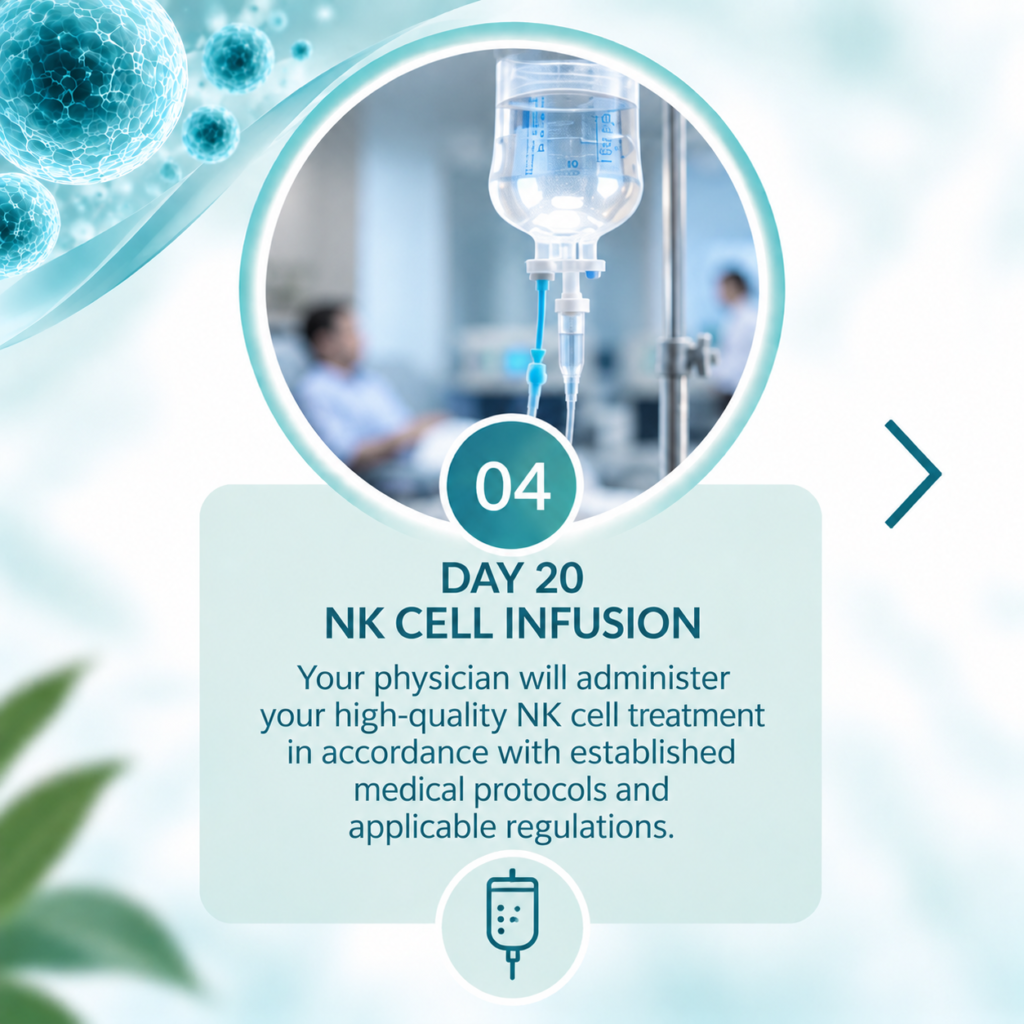 04

DAY 20
NK CELL INFUSION

Your physician will administer your high-quality NK cell treatment in accordance with established medical protocols and applicable regulations.